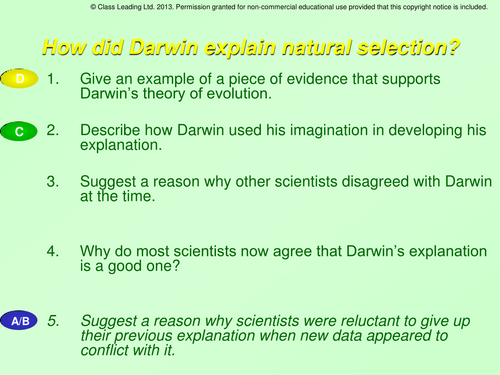 © Class Leading Ltd. 2013. Permission granted for non-commercial educational use provided that this copyright notice is included.

How did Darwin explain natural selection?

D

1. Give an example of a piece of evidence that supports Darwin's theory of evolution.

C

2. Describe how Darwin used his imagination in developing his explanation.

3. Suggest a reason why other scientists disagreed with Darwin at the time.

4. Why do most scientists now agree that Darwin's explanation is a good one?

A/B

5. Suggest a reason why scientists were reluctant to give up their previous explanation when new data appeared to conflict with it.